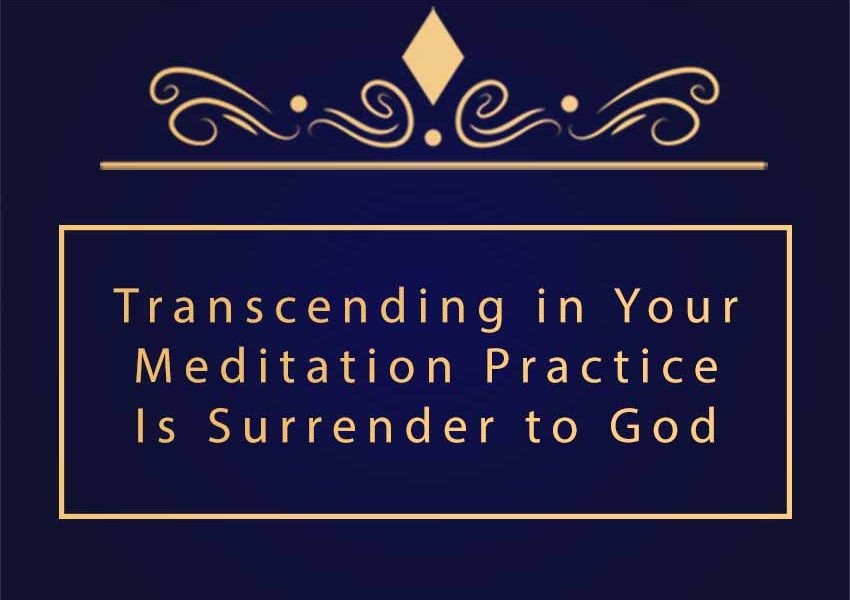 Transcending in Your Meditation Practice Is Surrender to God